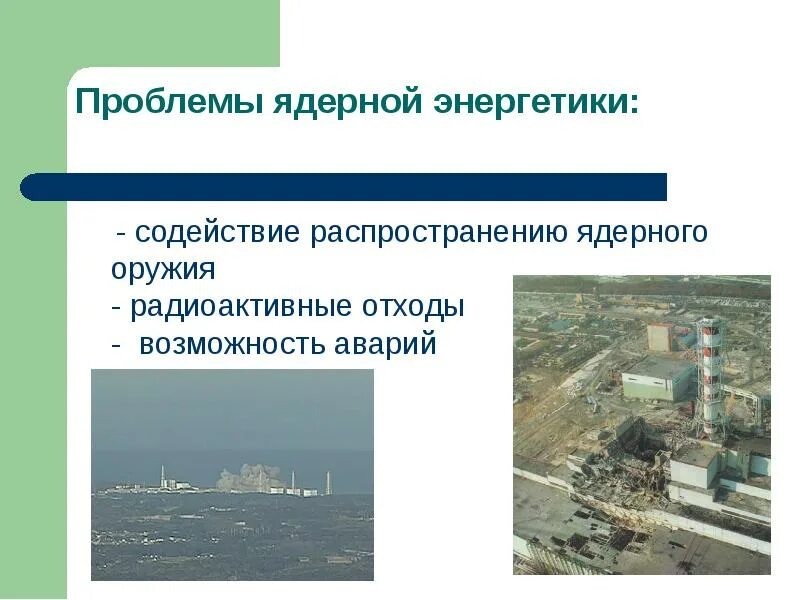 Проблемы ядерной энергетики:

- содействие распространению ядерного оружия
- радиоактивные отходы
- возможность аварий